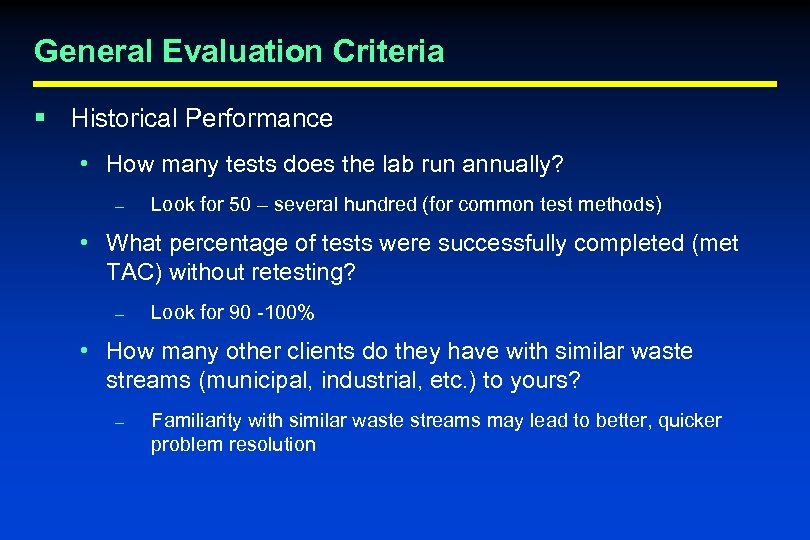 General Evaluation Criteria

▪ Historical Performance

• How many tests does the lab run annually?

– Look for 50 – several hundred (for common test methods)

• What percentage of tests were successfully completed (met TAC) without retesting?

– Look for 90 -100%

• How many other clients do they have with similar waste streams (municipal, industrial, etc.) to yours?

– Familiarity with similar waste streams may lead to better, quicker problem resolution